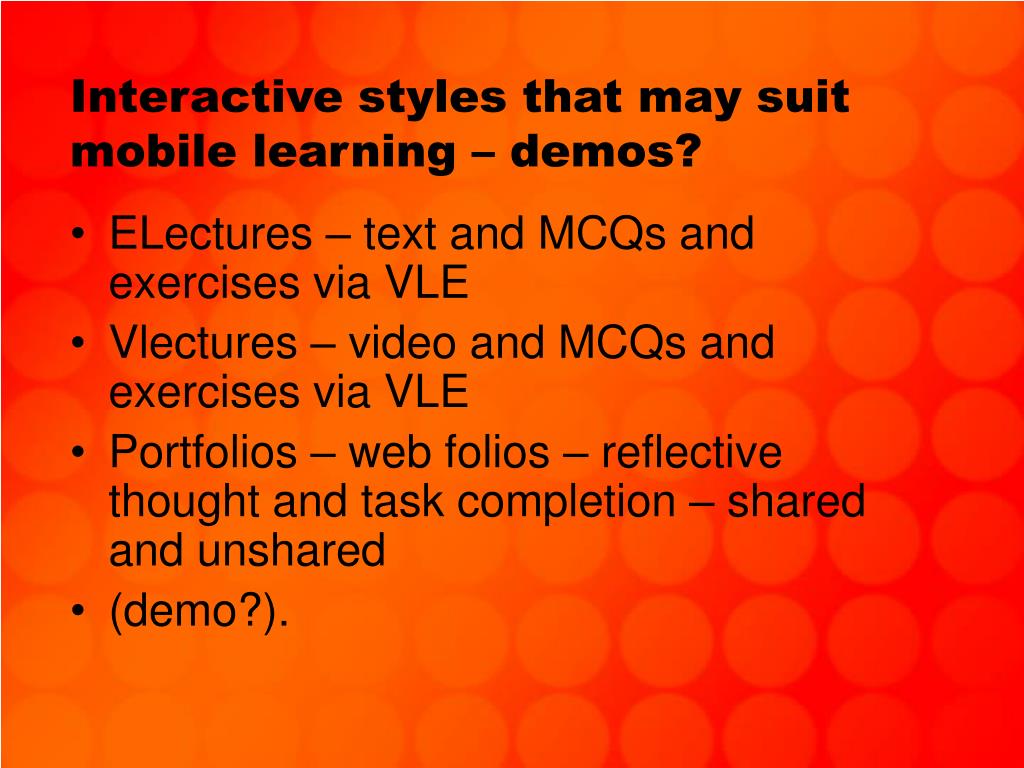 Interactive styles that may suit mobile learning – demos?

• ELectures – text and MCQs and exercises via VLE
• Vlectures – video and MCQs and exercises via VLE
• Portfolios – web folios – reflective thought and task completion – shared and unshared
• (demo?).